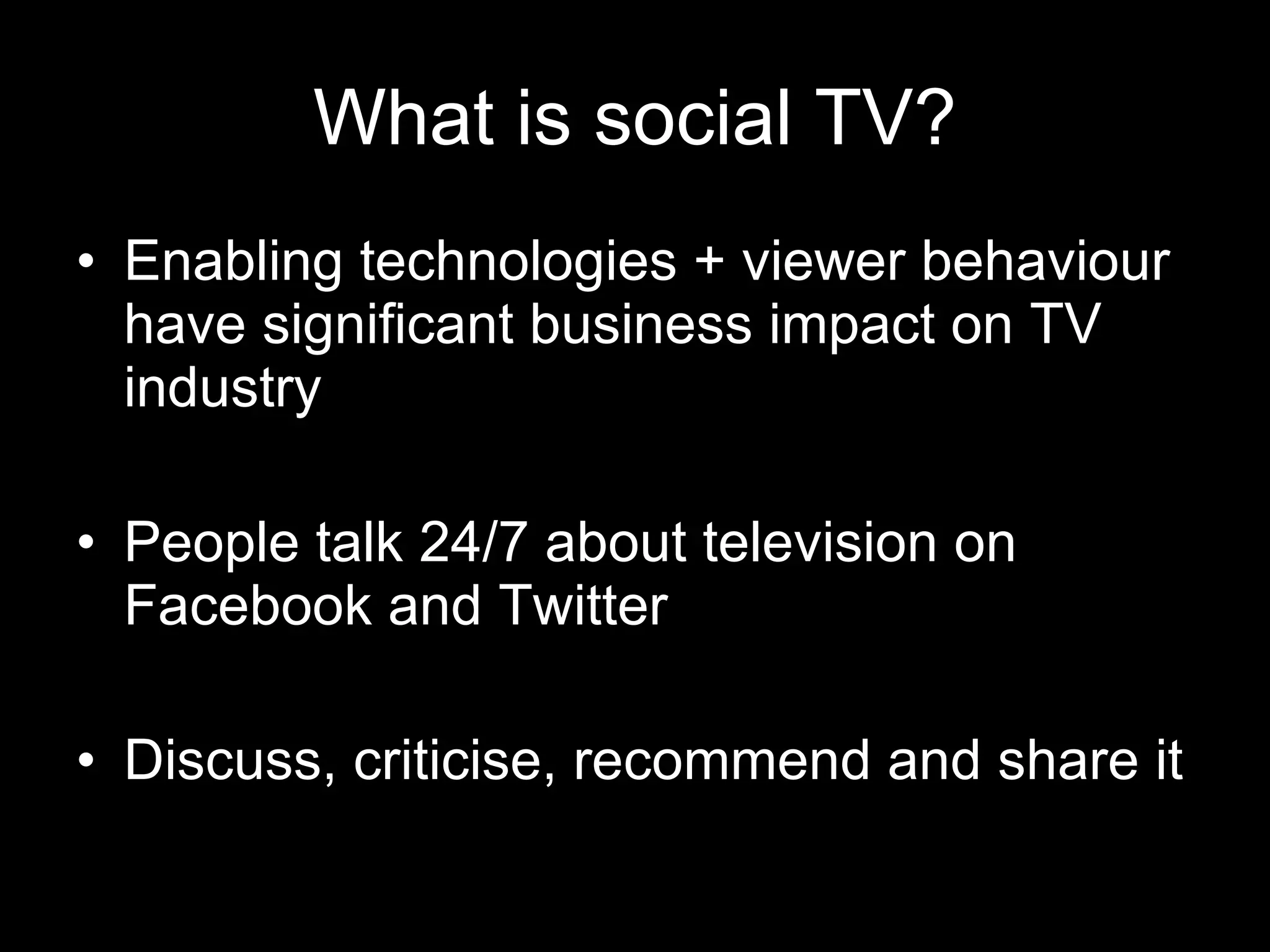 What is social TV?

• Enabling technologies + viewer behaviour have significant business impact on TV industry

• People talk 24/7 about television on Facebook and Twitter

• Discuss, criticise, recommend and share it